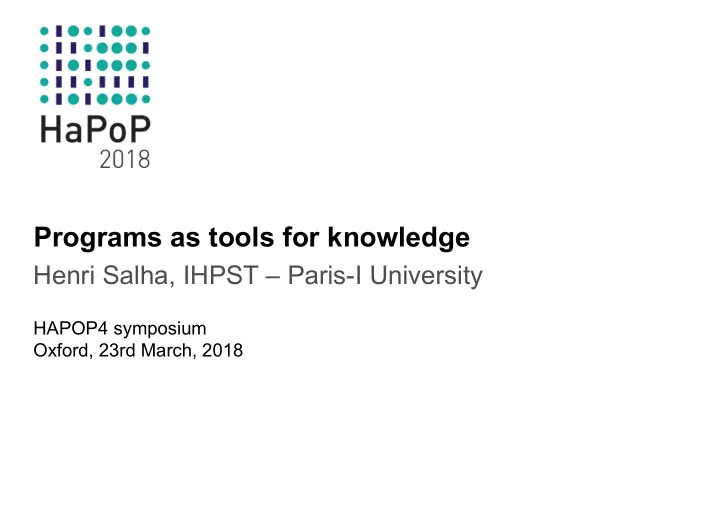 HaPoP
2018

Programs as tools for knowledge
Henri Salha, IHPST – Paris-I University

HAPOP4 symposium
Oxford, 23rd March, 2018